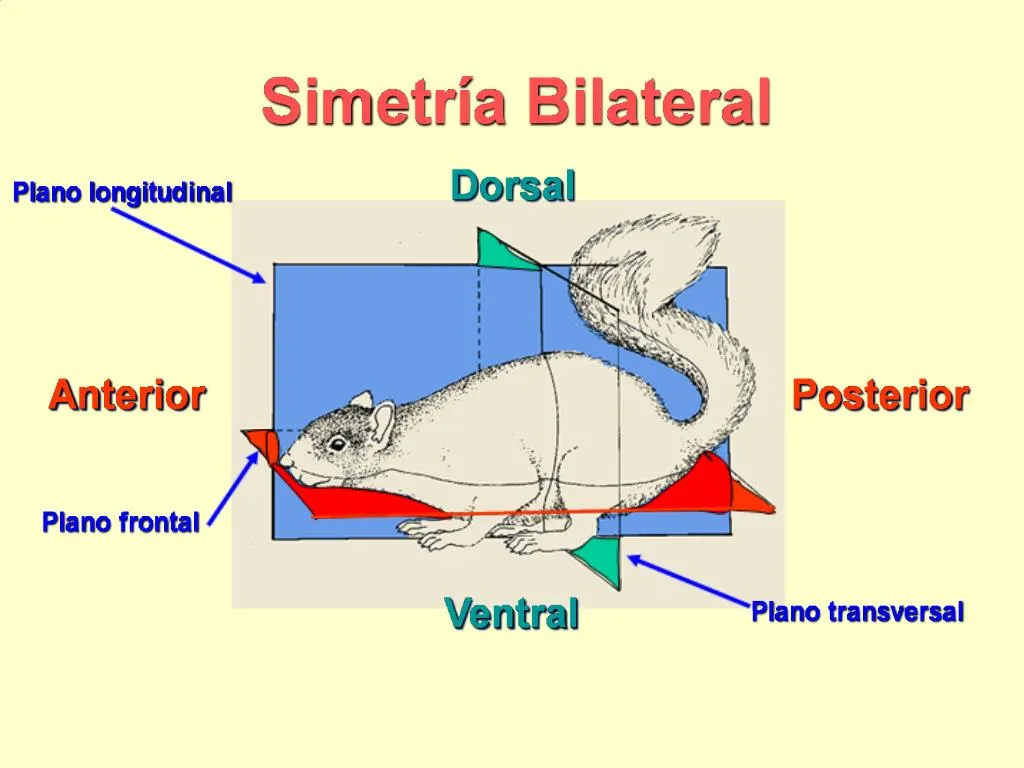 Simetría Bilateral

Plano longitudinal

Dorsal

Anterior

Posterior

Plano frontal

Ventral

Plano transversal